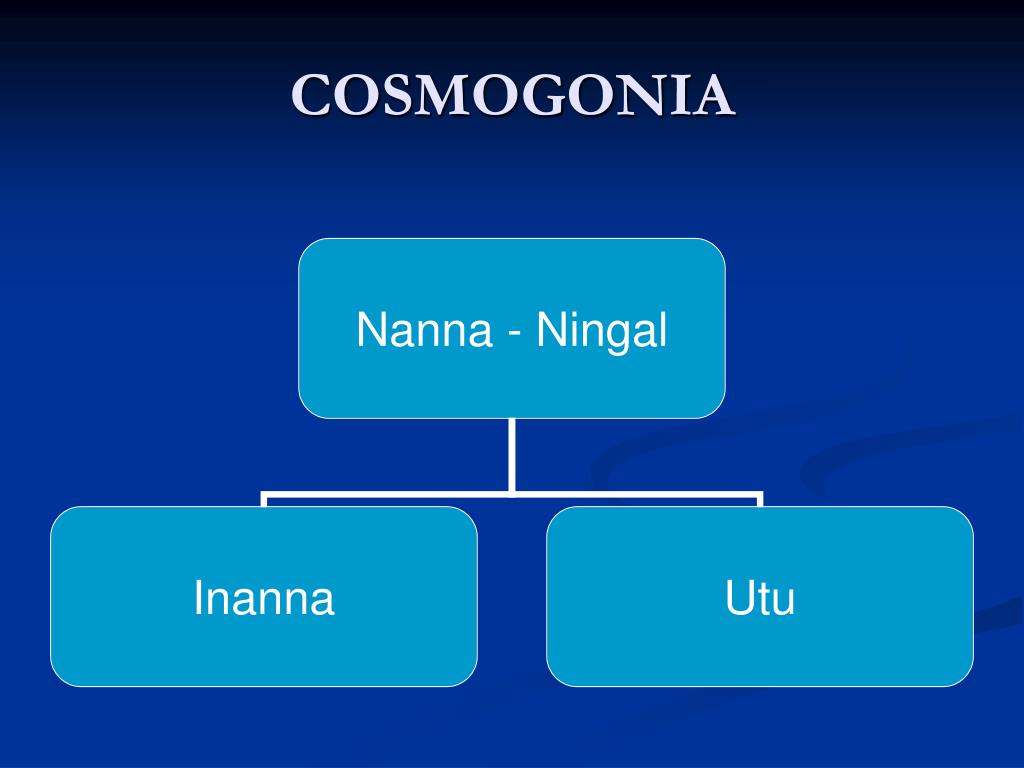 COSMOGONIA

Nanna - Ningal

Inanna

Utu